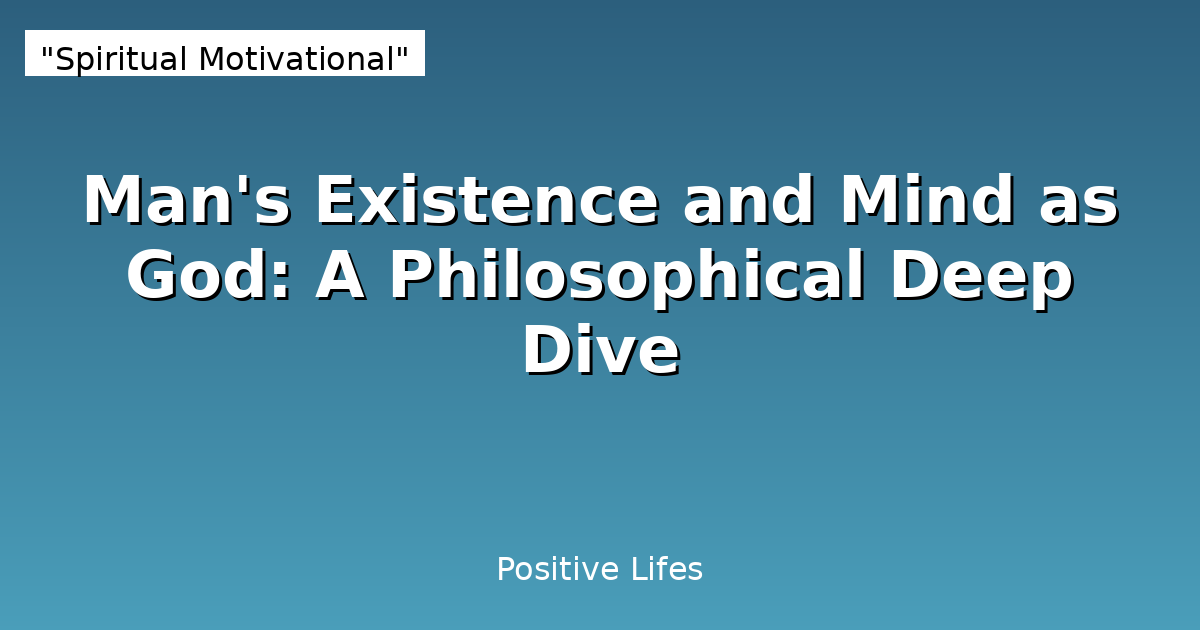 "Spiritual Motivational"

Man's Existence and Mind as God: A Philosophical Deep Dive

Positive Lifes